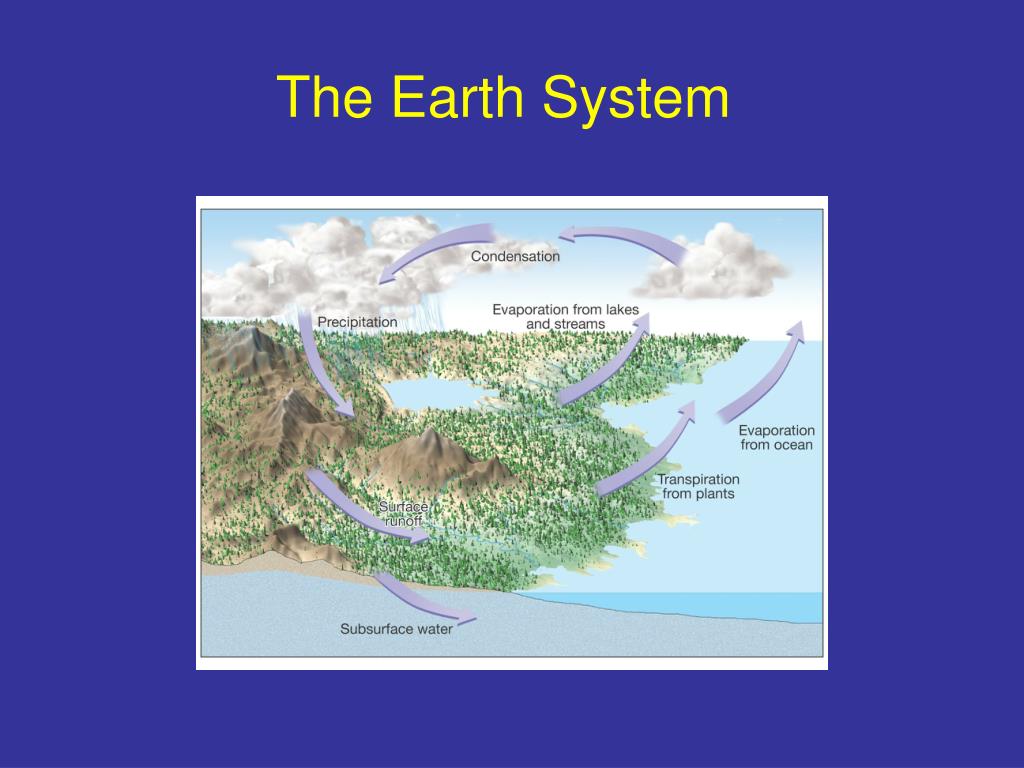 The Earth System

Condensation

Precipitation

Evaporation from lakes and streams

Evaporation from ocean

Transpiration from plants

Surface runoff

Subsurface water